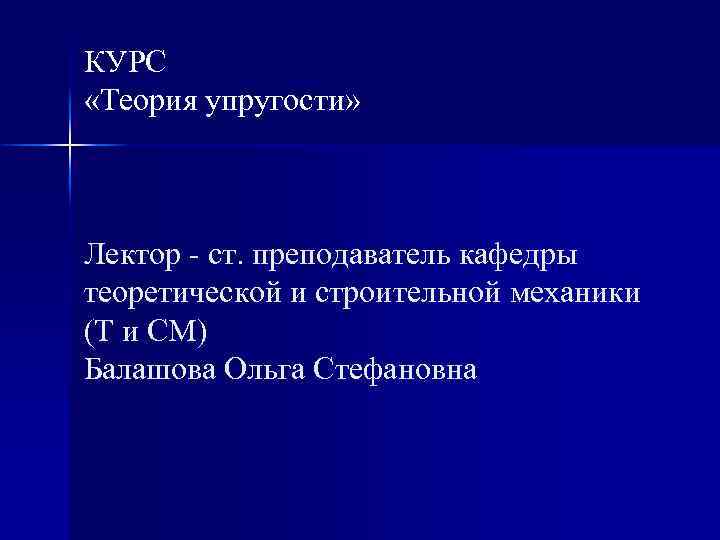 КУРС
«Теория упругости»

Лектор - ст. преподаватель кафедры теоретической и строительной механики (Т и СМ)
Балашова Ольга Стефановна